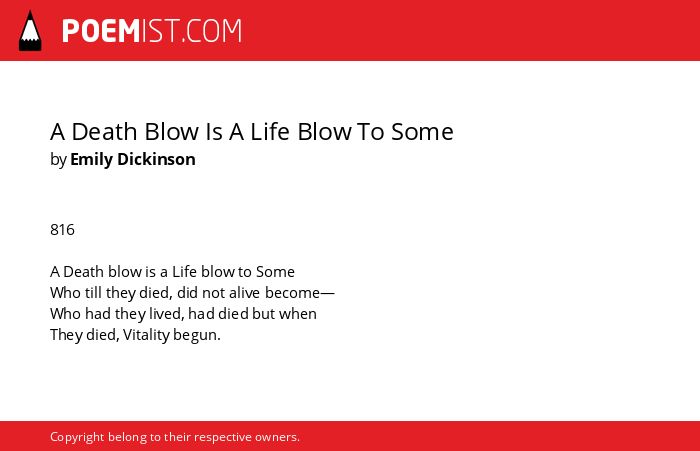 POEMIST.COM

A Death Blow Is A Life Blow To Some
by Emily Dickinson

816

A Death blow is a Life blow to Some
Who till they died, did not alive become—
Who had they lived, had died but when
They died, Vitality begun.

Copyright belong to their respective owners.